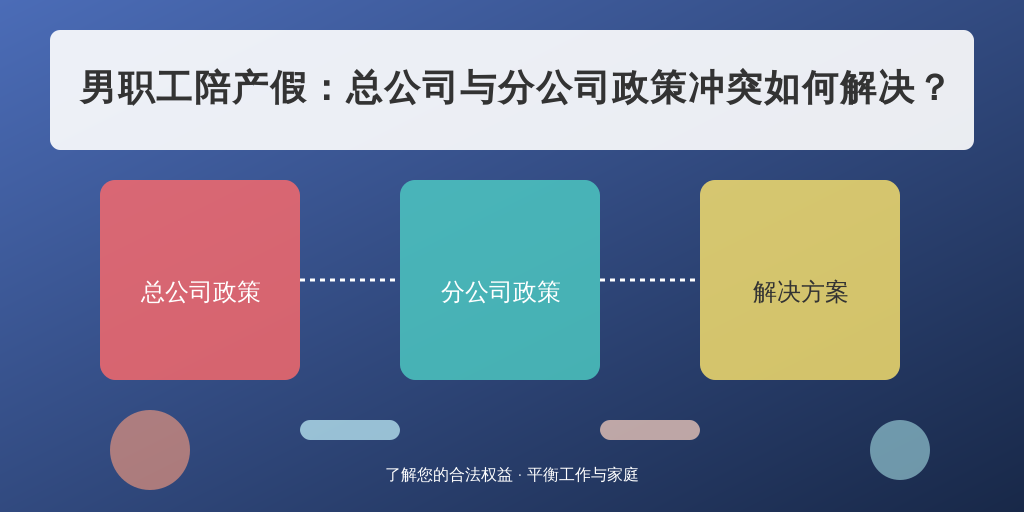 男职工陪产假：总公司与分公司政策冲突如何解决？

总公司政策

分公司政策

解决方案

了解您的合法权益 · 平衡工作与家庭